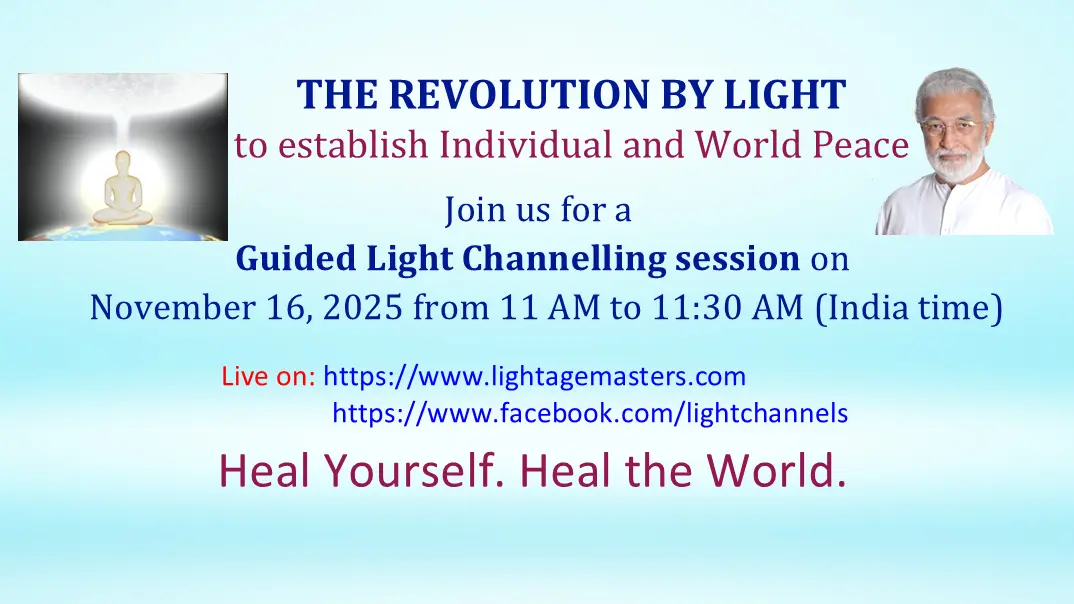 THE REVOLUTION BY LIGHT
to establish Individual and World Peace

Join us for a
Guided Light Channelling session on
November 16, 2025 from 11 AM to 11:30 AM (India time)

Live on: https://www.lightagemasters.com
https://www.facebook.com/lightchannels

Heal Yourself. Heal the World.